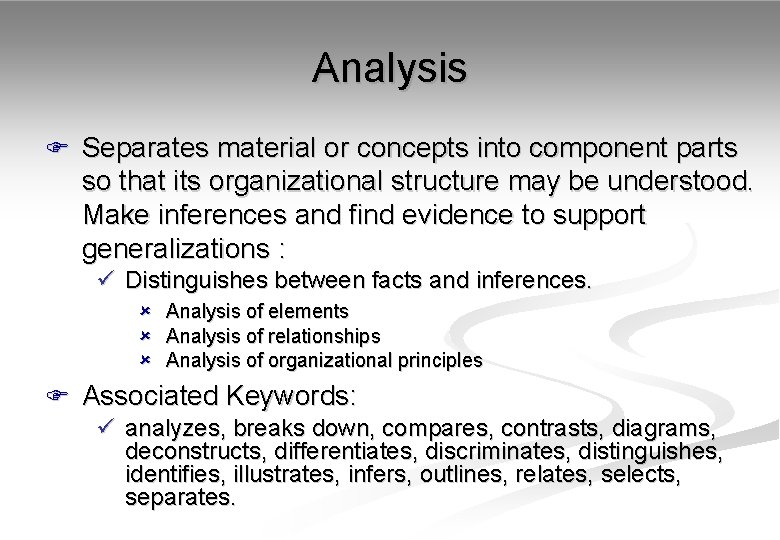 Analysis

Separates material or concepts into component parts so that its organizational structure may be understood. Make inferences and find evidence to support generalizations :

Distinguishes between facts and inferences.

Analysis of elements
Analysis of relationships
Analysis of organizational principles

Associated Keywords:

analyzes, breaks down, compares, contrasts, diagrams, deconstructs, differentiates, discriminates, distinguishes, identifies, illustrates, infers, outlines, relates, selects, separates.